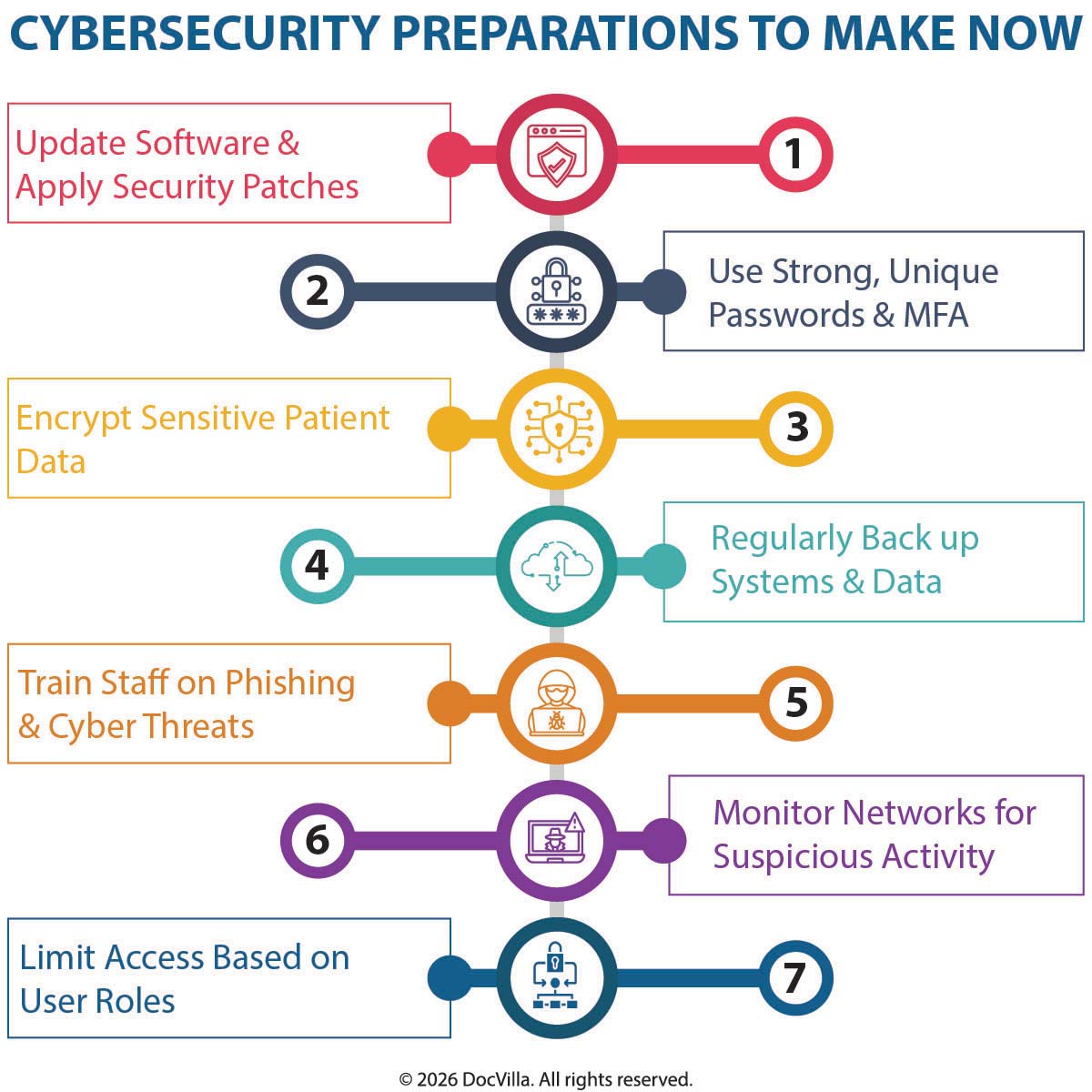 CYBERSECURITY PREPARATIONS TO MAKE NOW

Update Software & Apply Security Patches

1

2

Use Strong, Unique Passwords & MFA

Encrypt Sensitive Patient Data

3

4

Regularly Back up Systems & Data

Train Staff on Phishing & Cyber Threats

5

6

Monitor Networks for Suspicious Activity

Limit Access Based on User Roles

7

© 2026 DocVilla. All rights reserved.